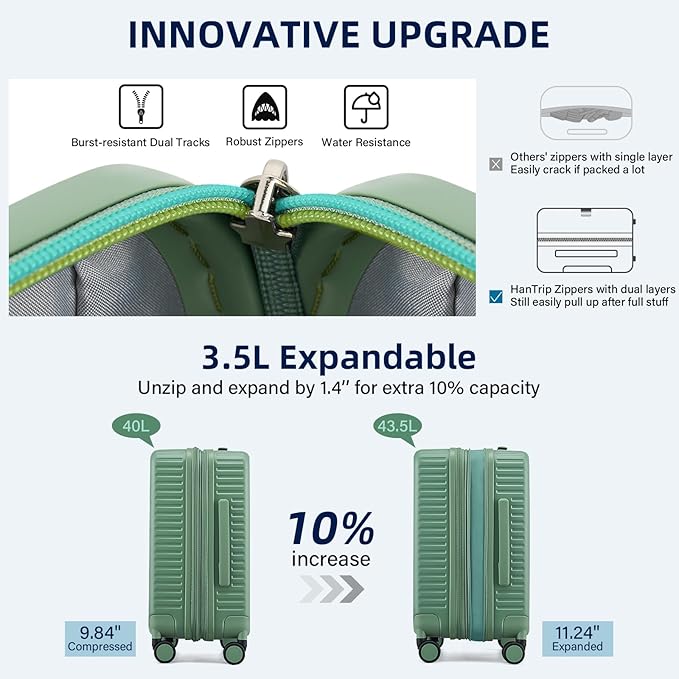 INNOVATIVE UPGRADE

Burst-resistant Dual Tracks

Robust Zippers

Water Resistance

Others' zippers with single layer
Easily crack if packed a lot

HanTrip Zippers with dual layers
Still easily pull up after full stuff

3.5L Expandable

Unzip and expand by 1.4'' for extra 10% capacity

40L

43.5L

10%
increase

9.84"
Compressed

11.24"
Expanded